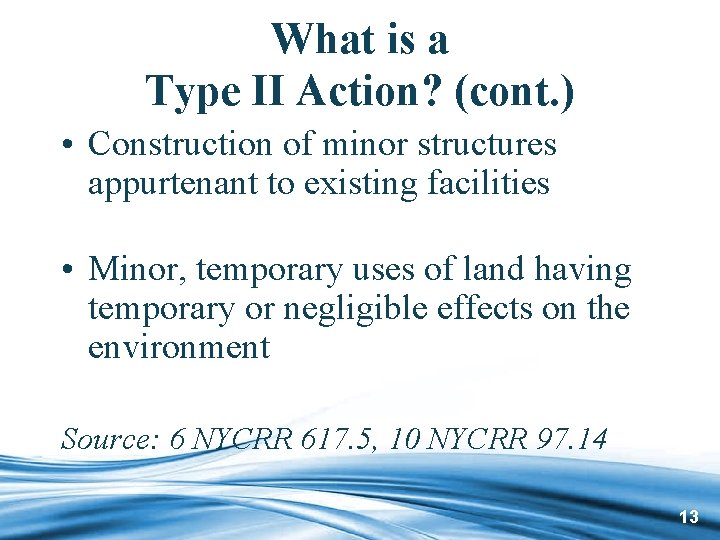 What is a Type II Action? (cont.)

• Construction of minor structures appurtenant to existing facilities

• Minor, temporary uses of land having temporary or negligible effects on the environment

Source: 6 NYCRR 617.5, 10 NYCRR 97.14

13